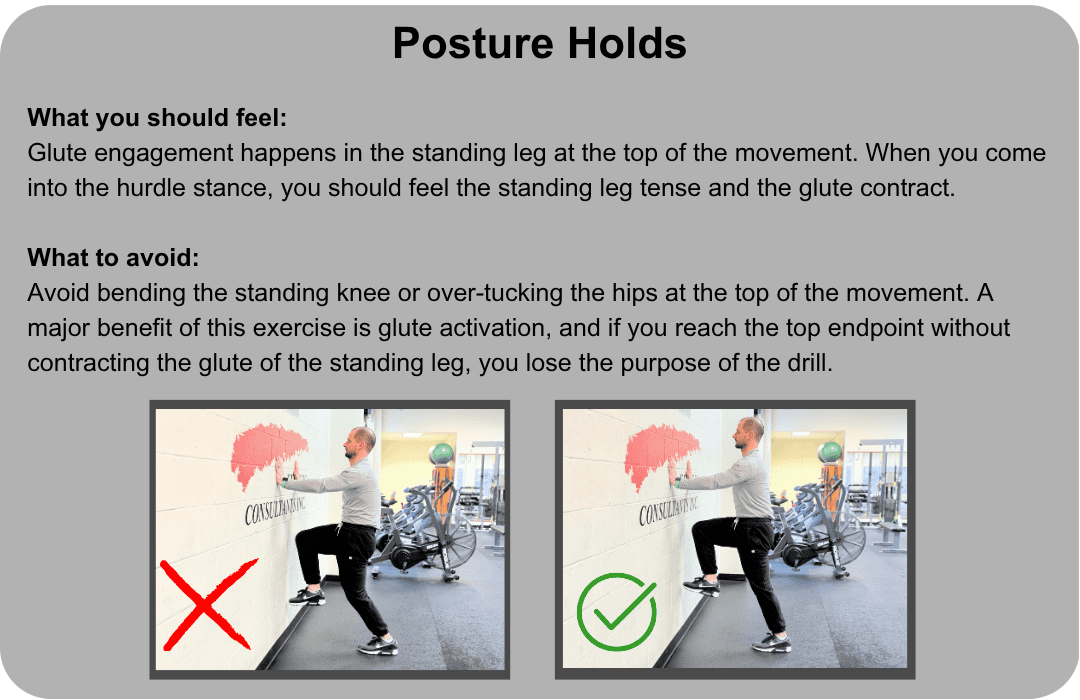 Posture Holds

What you should feel:
Glute engagement happens in the standing leg at the top of the movement. When you come into the hurdle stance, you should feel the standing leg tense and the glute contract.

What to avoid:
Avoid bending the standing knee or over-tucking the hips at the top of the movement. A major benefit of this exercise is glute activation, and if you reach the top endpoint without contracting the glute of the standing leg, you lose the purpose of the drill.

CONSULTANTS INC.

CONSULTANTS INC.